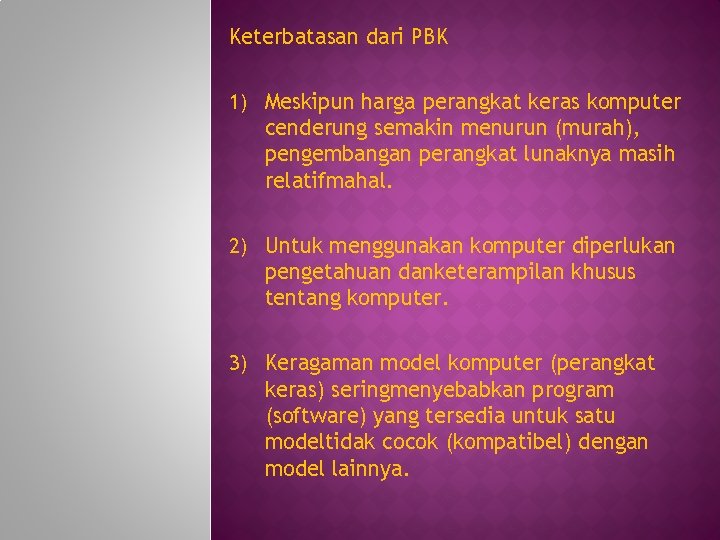 Keterbatasan dari PBK

1) Meskipun harga perangkat keras komputer cenderung semakin menurun (murah), pengembangan perangkat lunaknya masih relatifmahal.

2) Untuk menggunakan komputer diperlukan pengetahuan danketerampilan khusus tentang komputer.

3) Keragaman model komputer (perangkat keras) seringmenyebabkan program (software) yang tersedia untuk satu modeltidak cocok (kompatibel) dengan model lainnya.